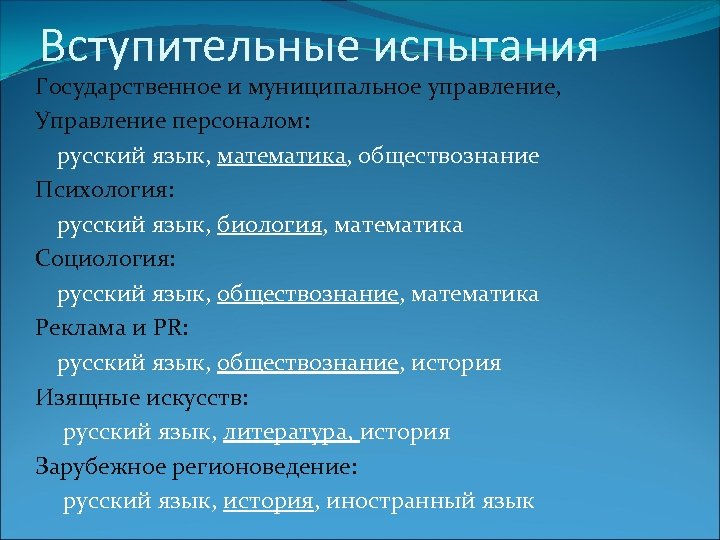 Вступительные испытания

Государственное и муниципальное управление,
Управление персоналом:
русский язык, математика, обществознание

Психология:
русский язык, биология, математика

Социология:
русский язык, обществознание, математика

Реклама и PR:
русский язык, обществознание, история

Изящные искусств:
русский язык, литература, история

Зарубежное регионоведение:
русский язык, история, иностранный язык